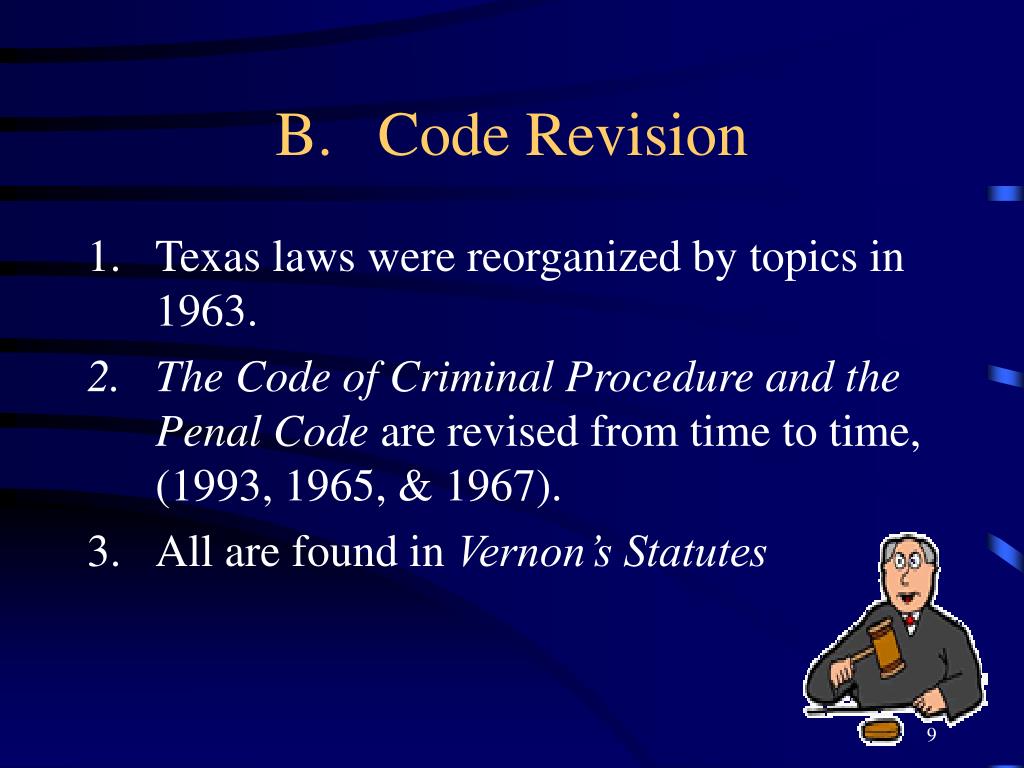 B. Code Revision

1. Texas laws were reorganized by topics in 1963.

2. The Code of Criminal Procedure and the Penal Code are revised from time to time, (1993, 1965, & 1967).

3. All are found in Vernon's Statutes

9